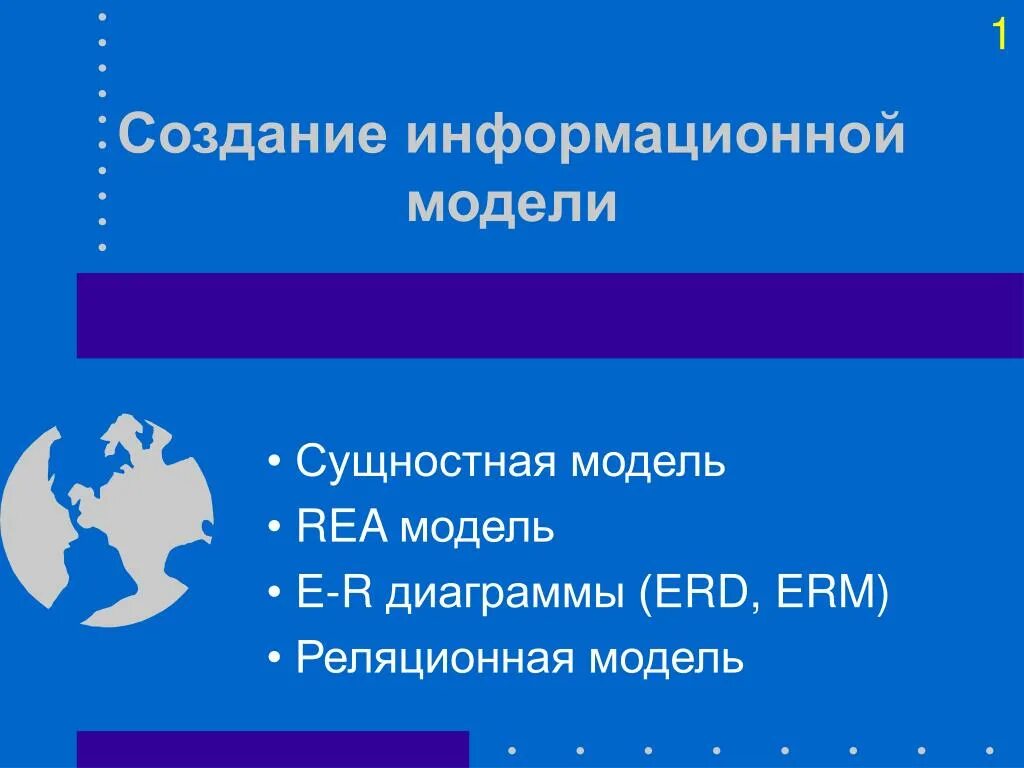 1

Создание информационной модели

• Сущностная модель
• REA модель
• E-R диаграммы (ERD, ERM)
• Реляционная модель